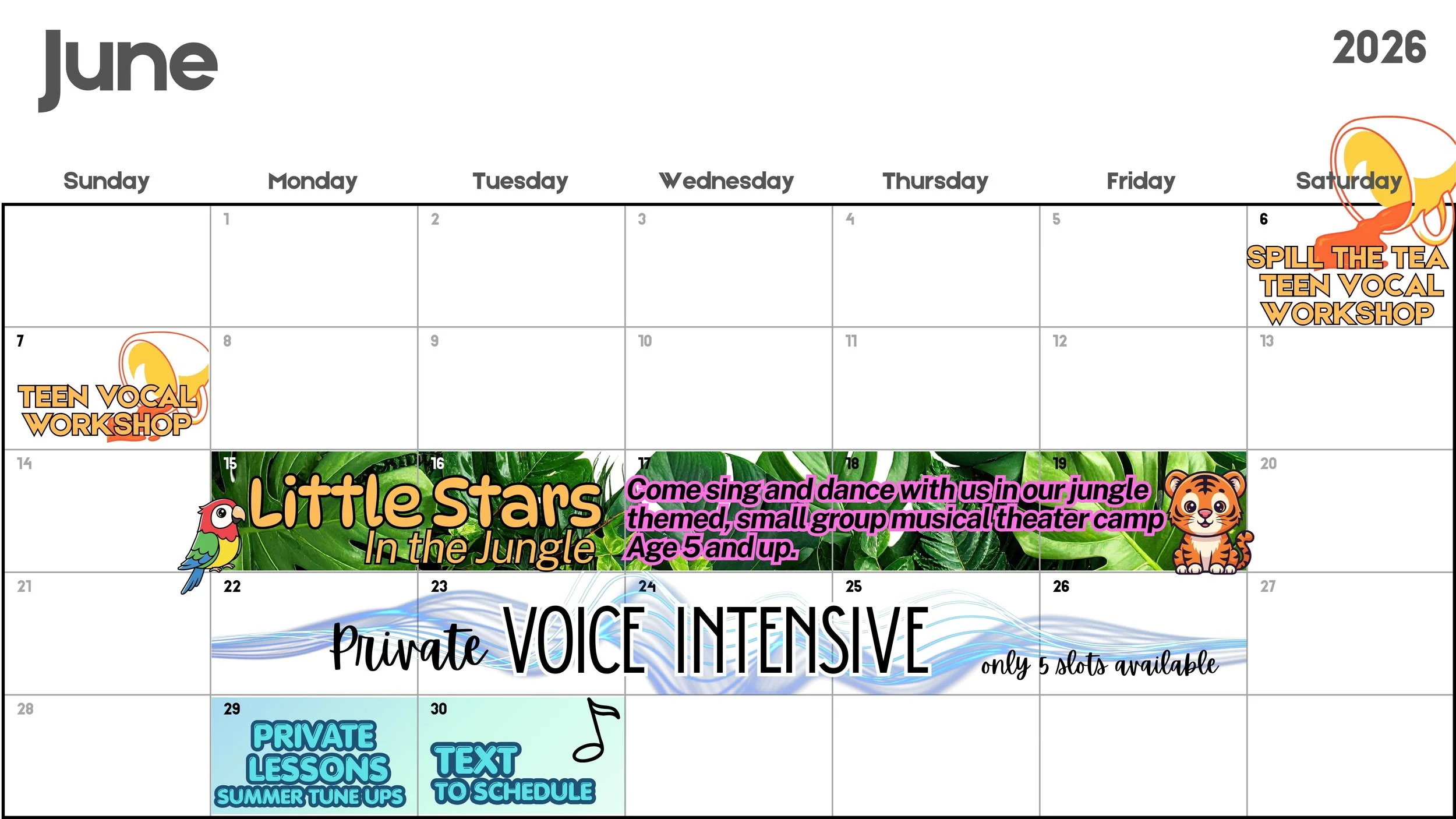 June

2026

| Sunday | Monday | Tuesday | Wednesday | Thursday | Friday | Saturday |
|---|---|---|---|---|---|---|
| | 1 | 2 | 3 | 4 | 5 | 6 SPILL THE TEA TEEN VOCAL WORKSHOP |
| 7 TEEN VOCAL WORKSHOP | 8 | 9 | 10 | 11 | 12 | 13 |
| 14 | 15 Little Stars In the Jungle | 16 | 17 Come sing and dance with us in our jungle themed, small group musical theater camp Age 5 and up. | 18 | 19 | 20 |
| 21 | 22 Private VOICE INTENSIVE | 23 | 24 | 25 | 26 only 5 slots available | 27 |
| 28 | 29 PRIVATE LESSONS SUMMER TUNE UPS | 30 TEXT TO SCHEDULE | | | | |